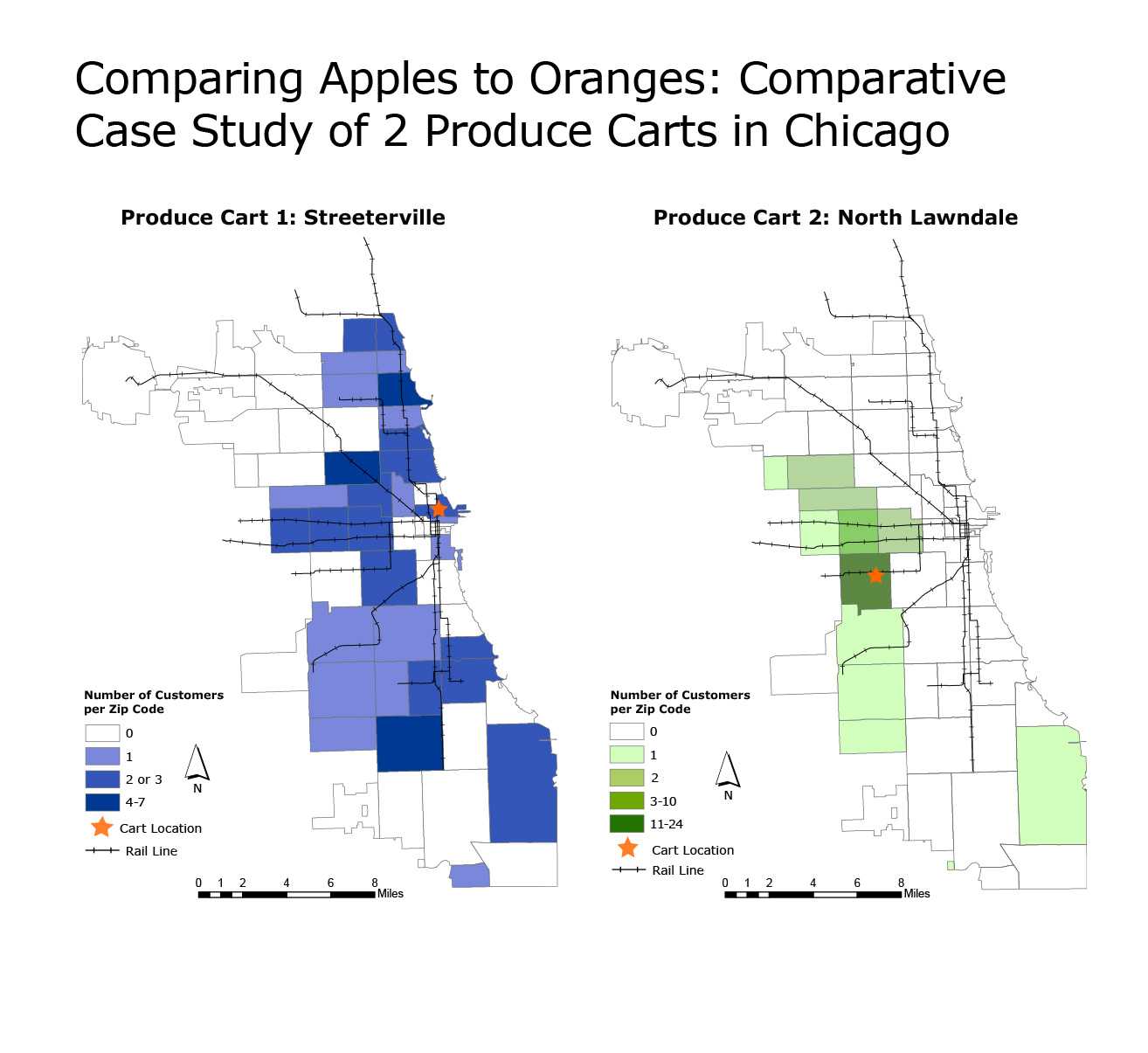 Comparing Apples to Oranges: Comparative Case Study of 2 Produce Carts in Chicago

Produce Cart 1: Streeterville

Number of Customers per Zip Code
0
1
2 or 3
4-7
Cart Location
Rail Line

N

0 1 2 4 6 8 Miles

Produce Cart 2: North Lawndale

Number of Customers per Zip Code
0
1
2
3-10
11-24
Cart Location
Rail Line

N

0 1 2 4 6 8 Miles